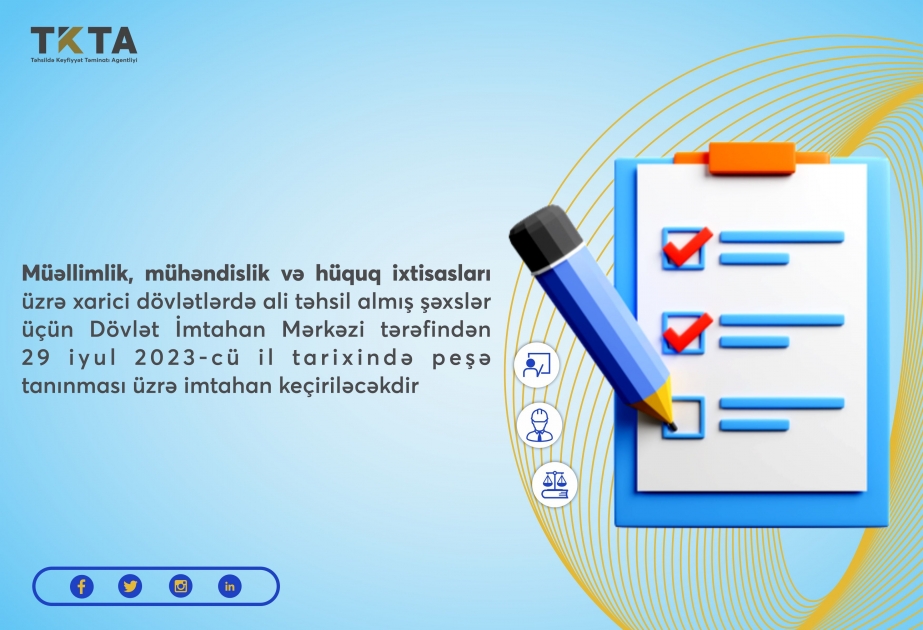 TKTA
Təhsildə Keyfiyyət Təminatı Agentliyi

Müəllimlik, mühəndislik və hüquq ixtisasları üzrə xarici dövlətlərdə ali təhsil almış şəxslər üçün Dövlət İmtahan Mərkəzi tərəfindən 29 iyul 2023-cü il tarixində peşə tanınması üzrə imtahan keçiriləcəkdir